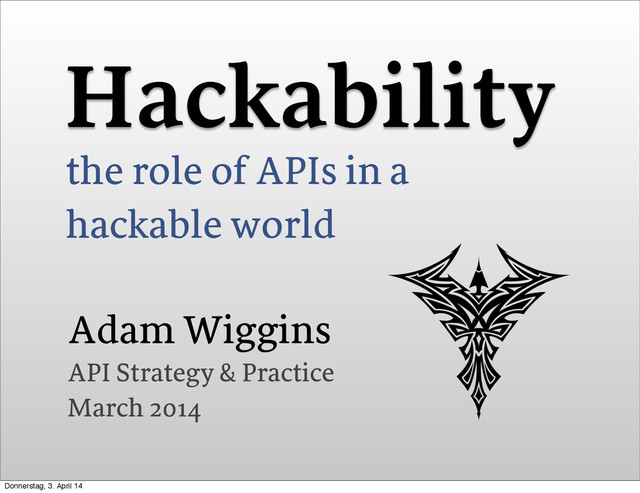 Hackability

the role of APIs in a hackable world

Adam Wiggins

API Strategy & Practice
March 2014

Donnerstag, 3. April 14